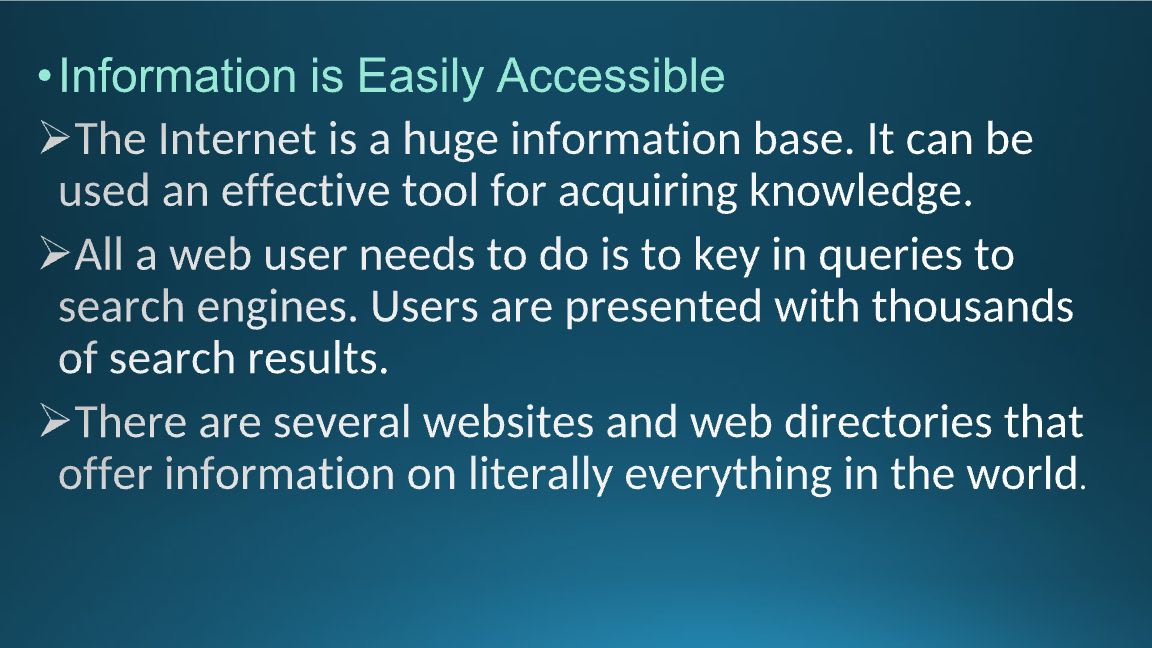 • Information is Easily Accessible

➢ The Internet is a huge information base. It can be used an effective tool for acquiring knowledge.

➢ All a web user needs to do is to key in queries to search engines. Users are presented with thousands of search results.

➢ There are several websites and web directories that offer information on literally everything in the world.